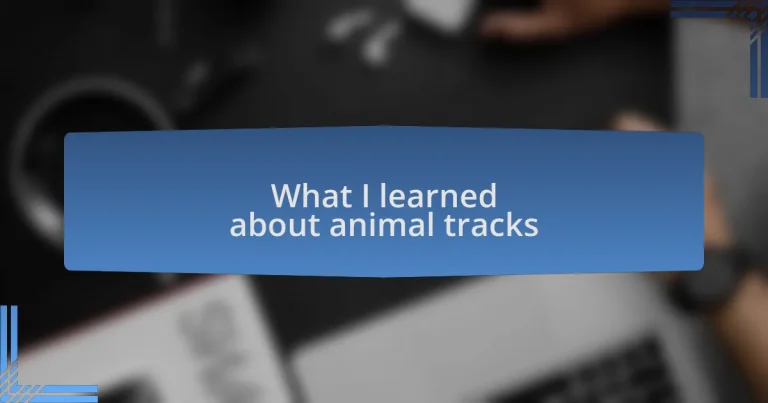 What I learned about animal tracks